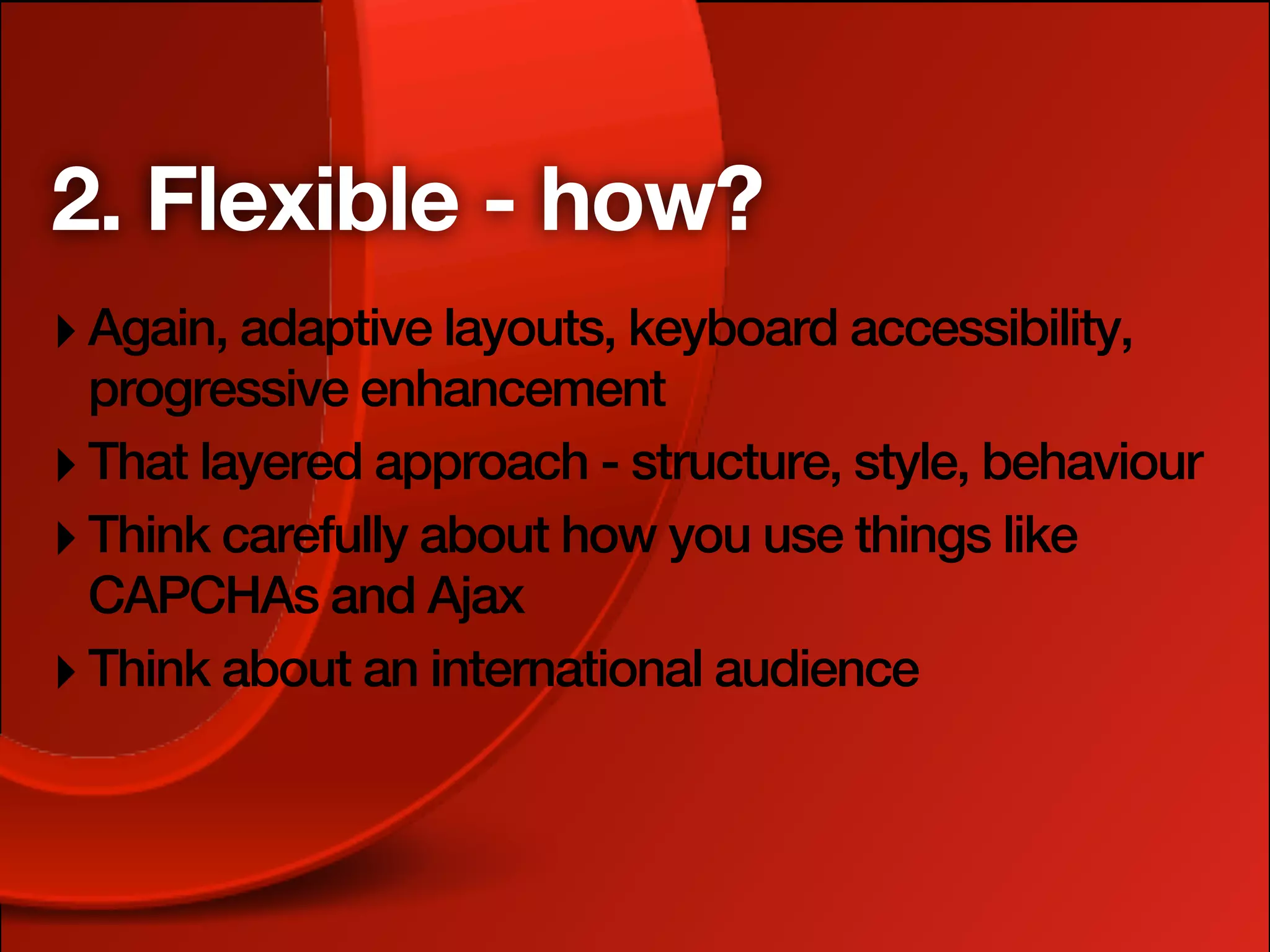 2. Flexible - how?

▸ Again, adaptive layouts, keyboard accessibility, progressive enhancement

▸ That layered approach - structure, style, behaviour

▸ Think carefully about how you use things like CAPCHAs and Ajax

▸ Think about an international audience